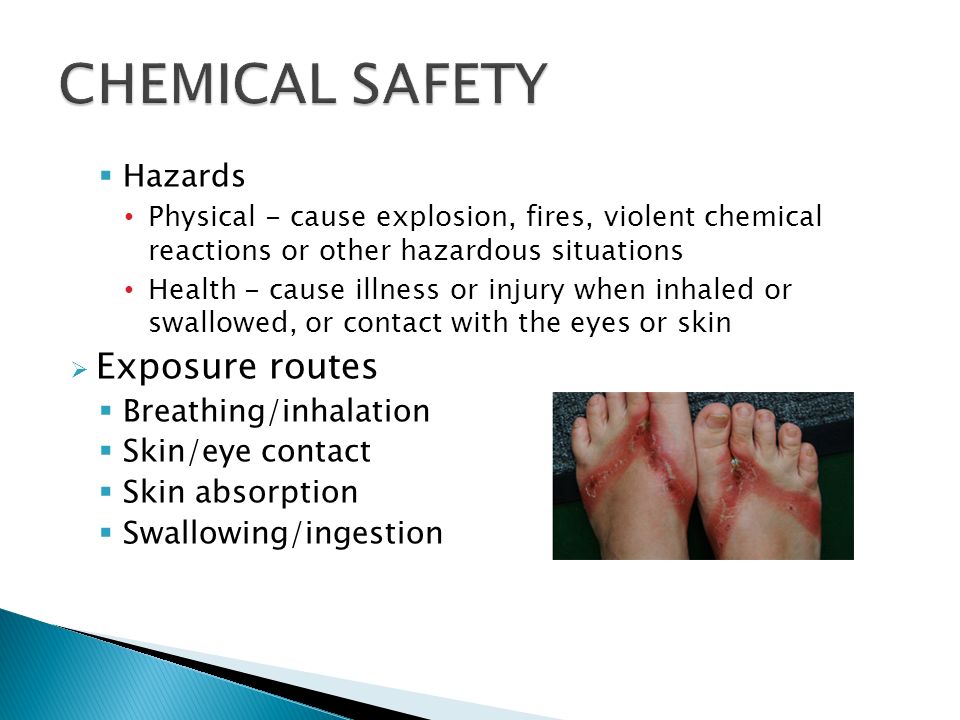 CHEMICAL SAFETY

▪ Hazards
• Physical - cause explosion, fires, violent chemical reactions or other hazardous situations
• Health - cause illness or injury when inhaled or swallowed, or contact with the eyes or skin

➢ Exposure routes
▪ Breathing/inhalation
▪ Skin/eye contact
▪ Skin absorption
▪ Swallowing/ingestion